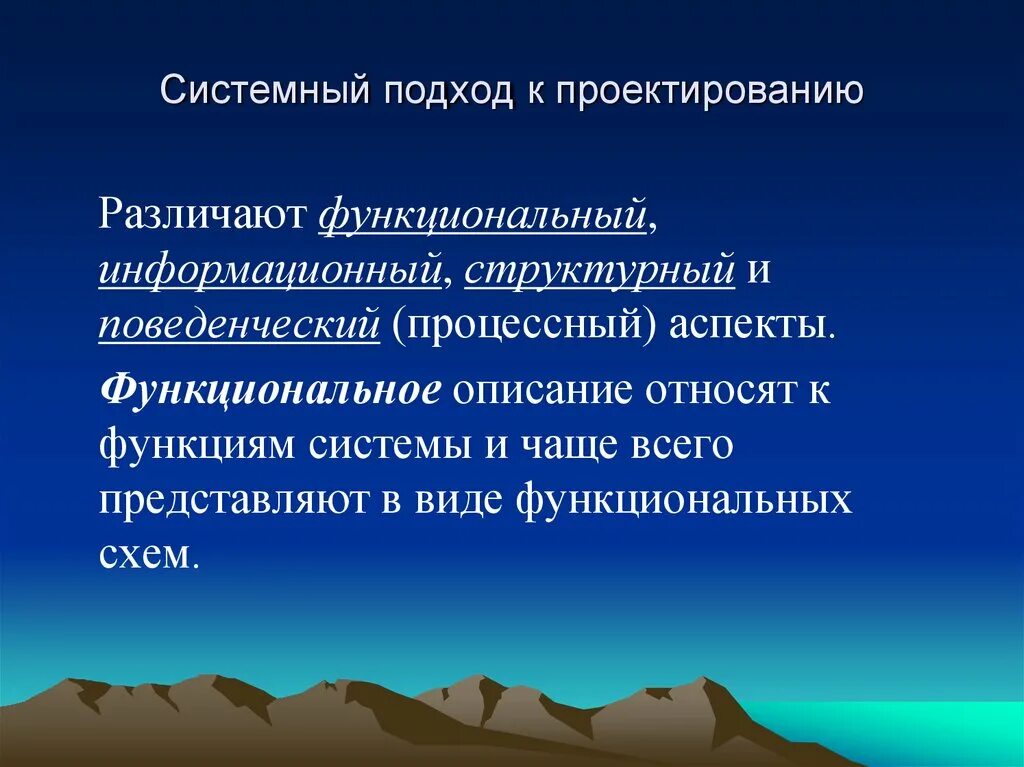 Системный подход к проектированию

Различают функциональный, информационный, структурный и поведенческий (процессный) аспекты.

Функциональное описание относят к функциям системы и чаще всего представляют в виде функциональных схем.